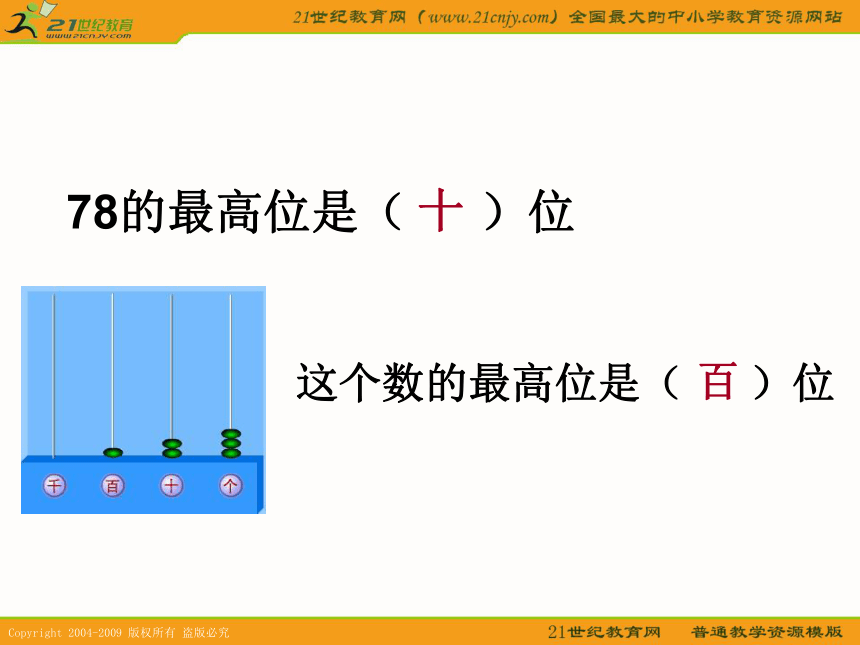 21世纪教育
www.21cnjy.com

21世纪教育网（www.21cnjy.com）全国最大的中小学教育资源网站

78的最高位是（ 十 ）位

千 百 十 个

这个数的最高位是（ 百 ）位

Copyright 2004-2009 版权所有 盗版必究

21世纪教育网 普通教学资源模版